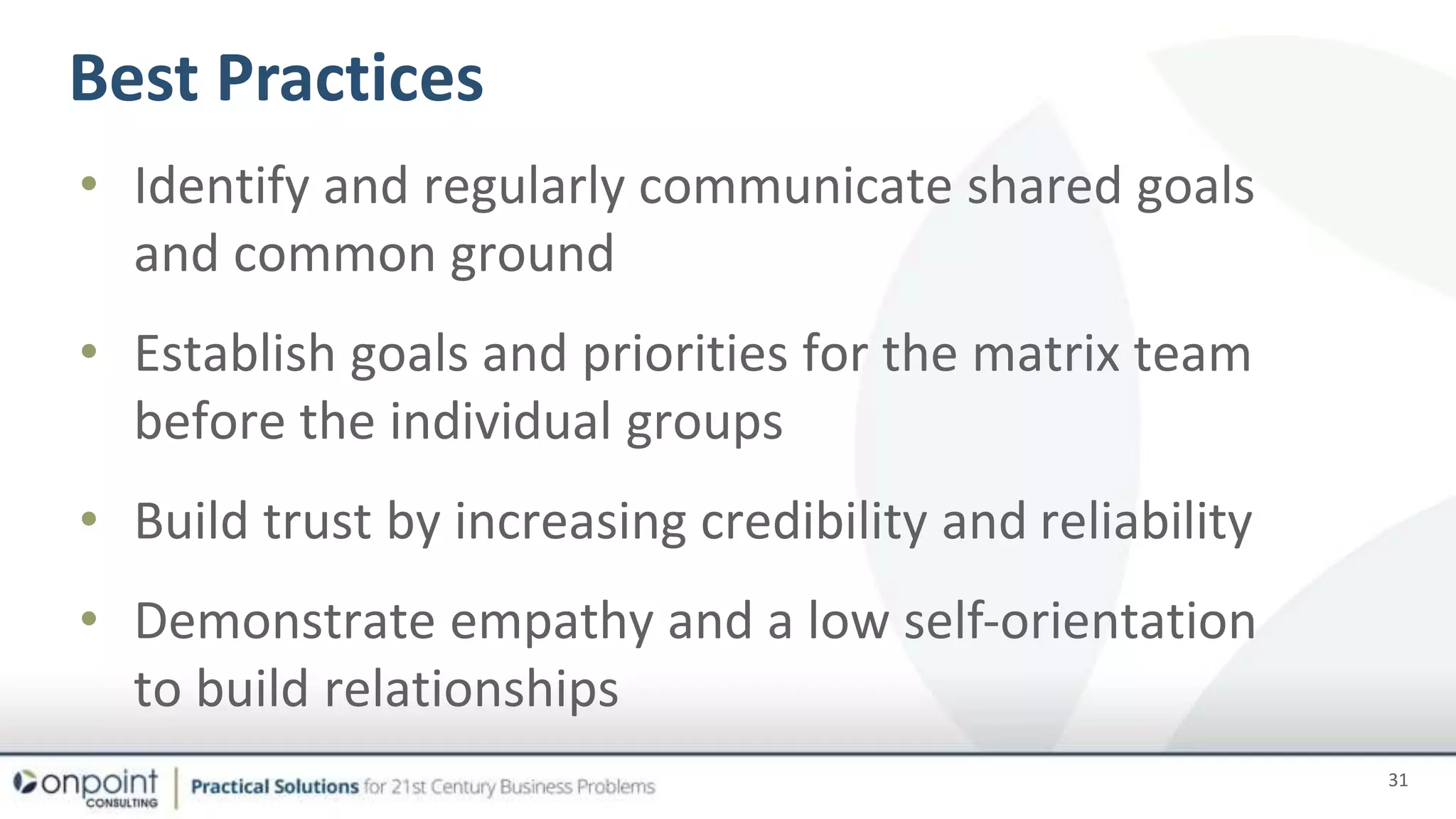 Best Practices

• Identify and regularly communicate shared goals and common ground

• Establish goals and priorities for the matrix team before the individual groups

• Build trust by increasing credibility and reliability

• Demonstrate empathy and a low self-orientation to build relationships

onpoint CONSULTING | Practical Solutions for 21st Century Business Problems

31